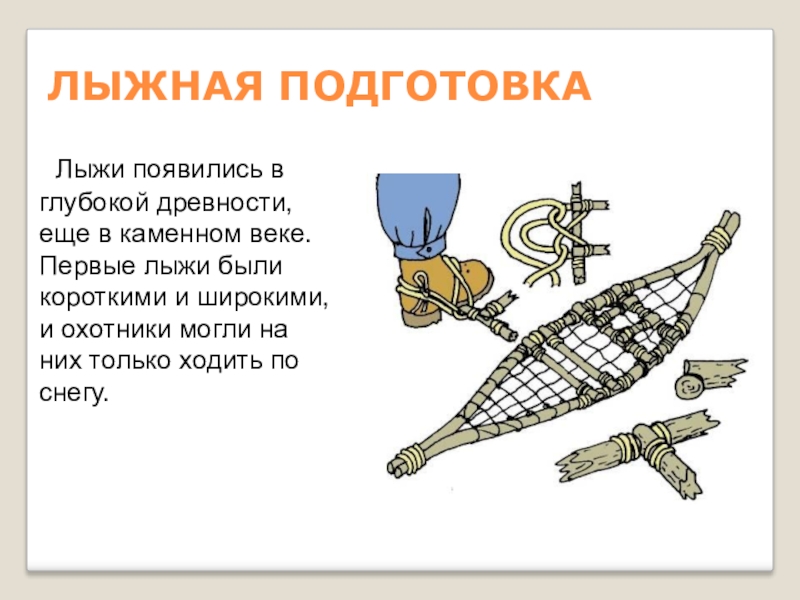 ЛЫЖНАЯ ПОДГОТОВКА

Лыжи появились в глубокой древности, еще в каменном веке. Первые лыжи были короткими и широкими, и охотники могли на них только ходить по снегу.